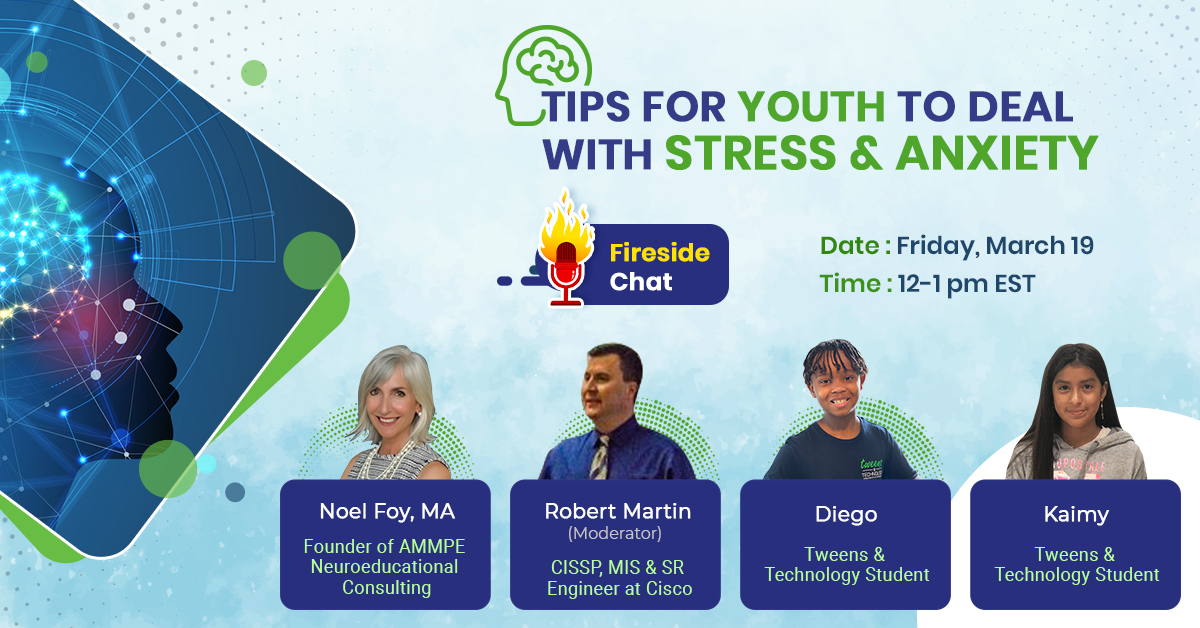 TIPS FOR YOUTH TO DEAL WITH STRESS & ANXIETY

Fireside Chat

Date : Friday, March 19
Time : 12-1 pm EST

Noel Foy, MA
Founder of AMMPE Neuroeducational Consulting

Robert Martin
(Moderator)
CISSP, MIS & SR Engineer at Cisco

Diego
Tweens & Technology Student

Kaimy
Tweens & Technology Student